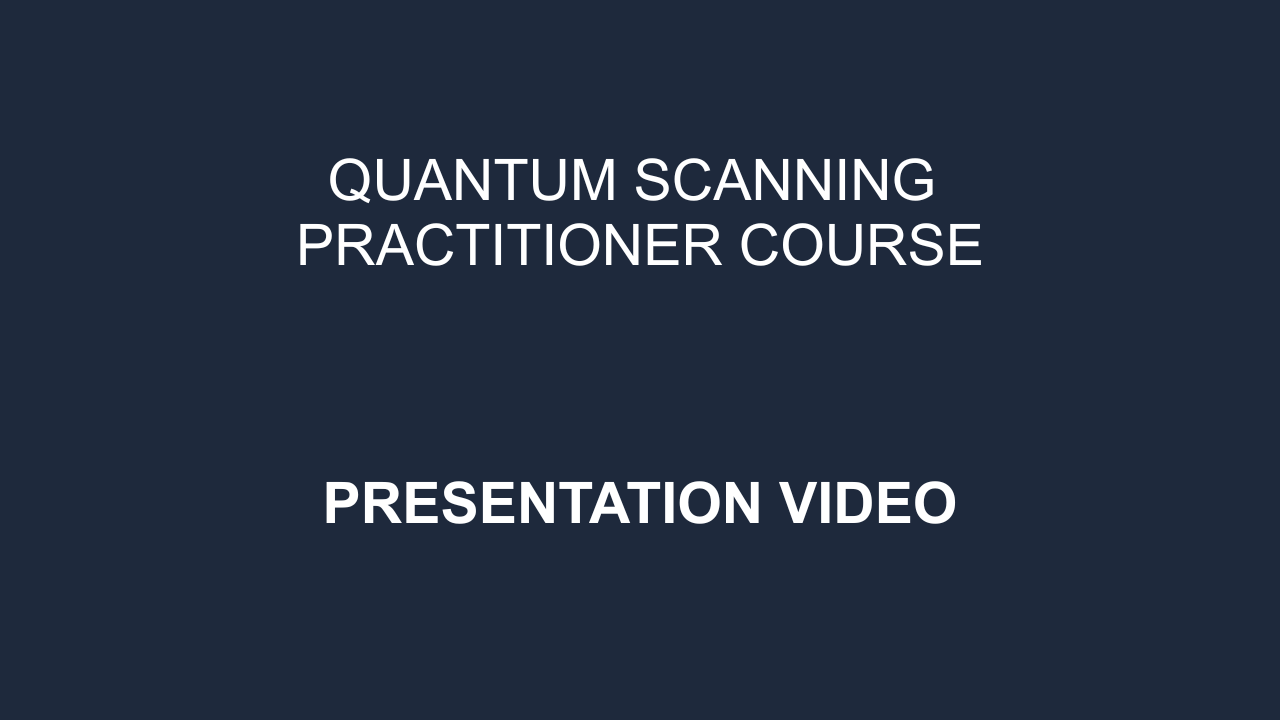 QUANTUM SCANNING PRACTITIONER COURSE

PRESENTATION VIDEO